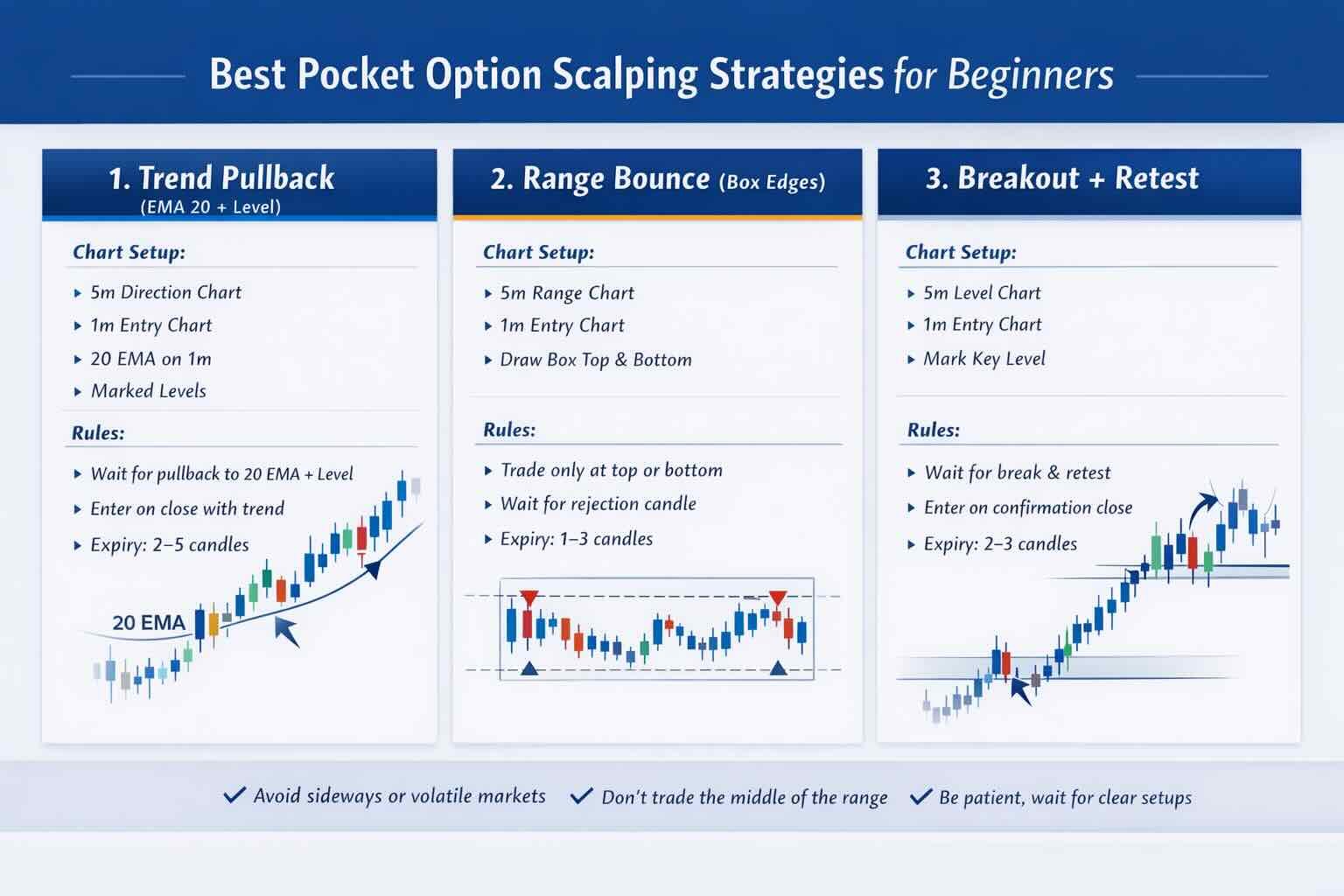 Best Pocket Option Scalping Strategies for Beginners

1. Trend Pullback
(EMA 20 + Level)

Chart Setup:
▸ 5m Direction Chart
▸ 1m Entry Chart
▸ 20 EMA on 1m
▸ Marked Levels

Rules:
▸ Wait for pullback to 20 EMA + Level
▸ Enter on close with trend
▸ Expiry: 2–5 candles

20 EMA

2. Range Bounce (Box Edges)

Chart Setup:
▸ 5m Range Chart
▸ 1m Entry Chart
▸ Draw Box Top & Bottom

Rules:
▸ Trade only at top or bottom
▸ Wait for rejection candle
▸ Expiry: 1–3 candles

3. Breakout + Retest

Chart Setup:
▸ 5m Level Chart
▸ 1m Entry Chart
▸ Mark Key Level

Rules:
▸ Wait for break & retest
▸ Enter on confirmation close
▸ Expiry: 2–3 candles

✓ Avoid sideways or volatile markets ✓ Don't trade the middle of the range ✓ Be patient, wait for clear setups